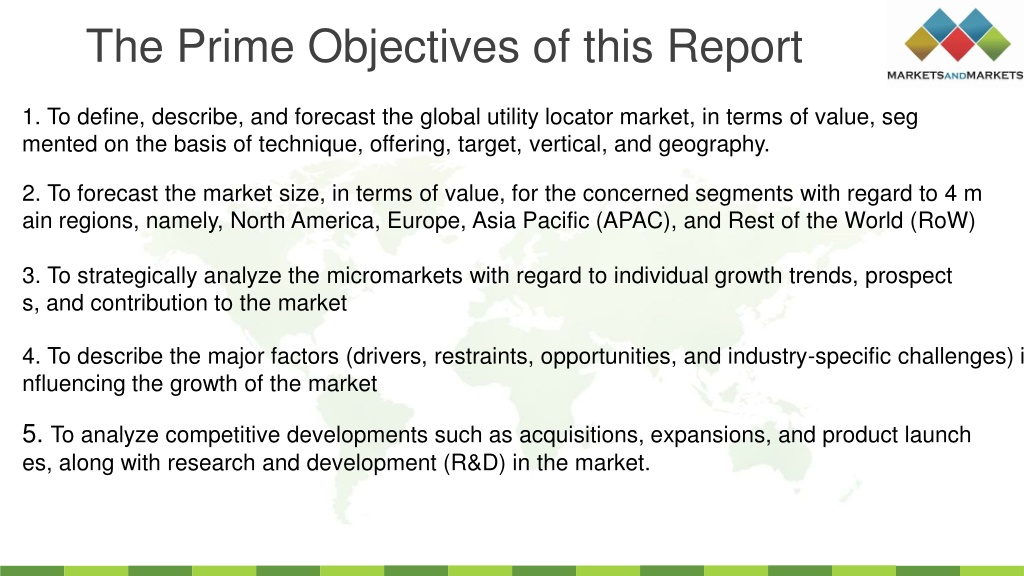 The Prime Objectives of this Report

MARKETSANDMARKETS

1. To define, describe, and forecast the global utility locator market, in terms of value, seg mented on the basis of technique, offering, target, vertical, and geography.

2. To forecast the market size, in terms of value, for the concerned segments with regard to 4 m ain regions, namely, North America, Europe, Asia Pacific (APAC), and Rest of the World (RoW)

3. To strategically analyze the micromarkets with regard to individual growth trends, prospect s, and contribution to the market

4. To describe the major factors (drivers, restraints, opportunities, and industry-specific challenges) i nfluencing the growth of the market

5. To analyze competitive developments such as acquisitions, expansions, and product launch es, along with research and development (R&D) in the market.